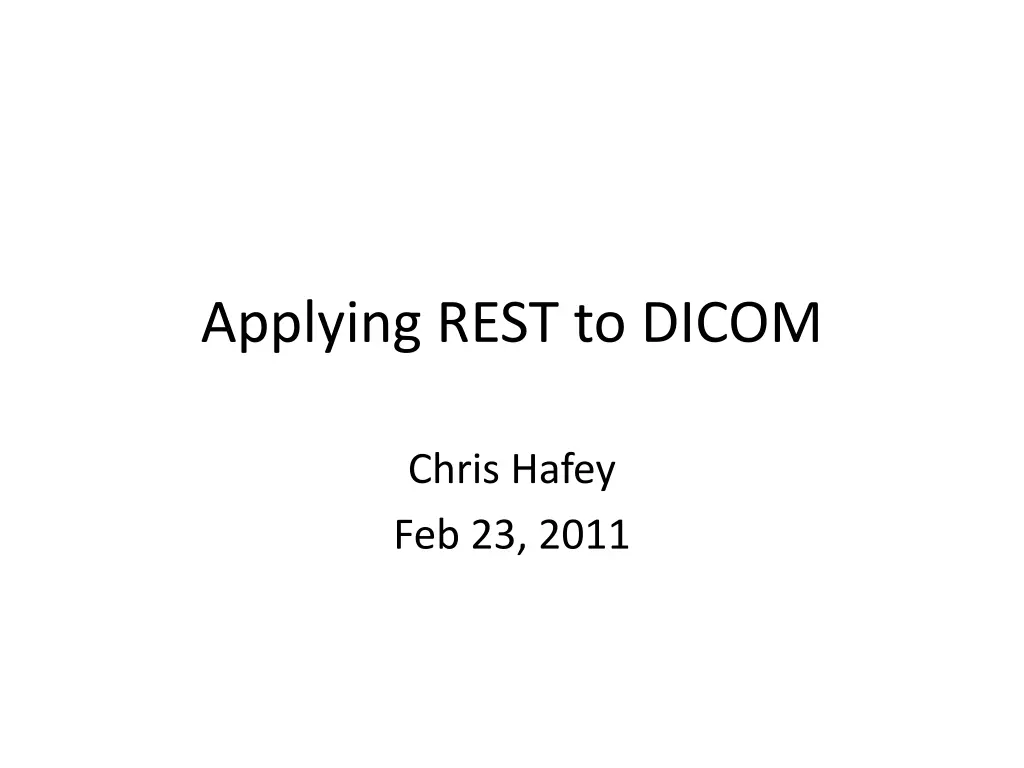 Applying REST to DICOM

Chris Hafey
Feb 23, 2011